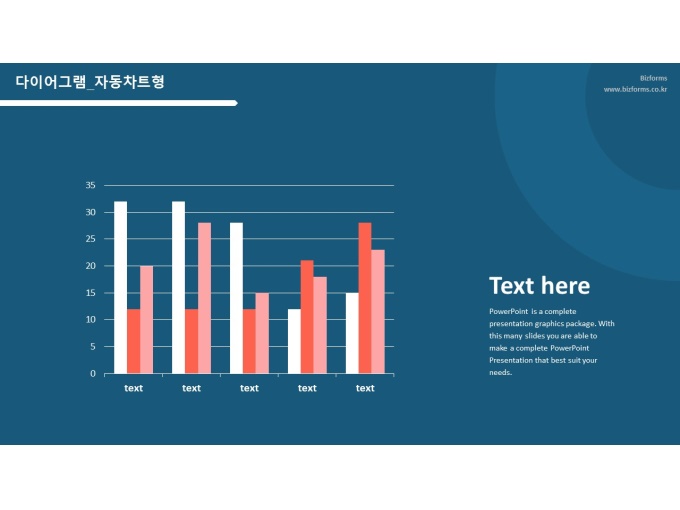 다이어그램_자동차트형

Bizforms
www.bizforms.co.kr

35
30
25
20
15
10
5
0

text text text text text

Text here

PowerPoint is a complete presentation graphics package. With this many slides you are able to make a complete PowerPoint Presentation that best suit your needs.